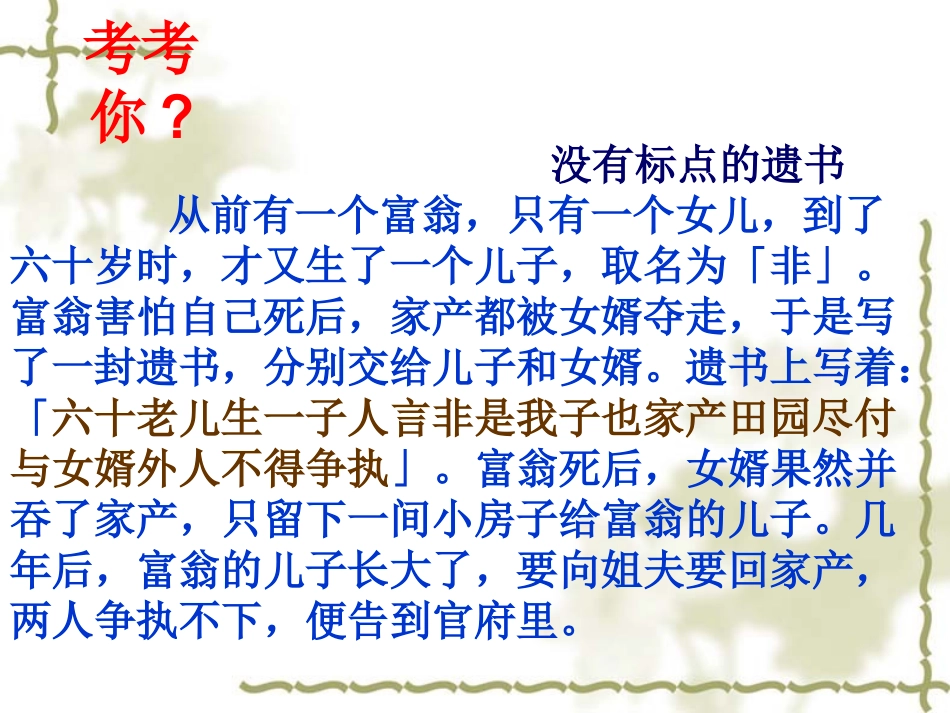 考考你？

没有标点的遗书

从前有一个富翁，只有一个女儿，到了六十岁时，才又生了一个儿子，取名为「非」。富翁害怕自己死后，家产都被女婿夺走，于是写了一封遗书，分别交给儿子和女婿。遗书上写着：「六十老儿生一子人言非是我子也家产田园尽付与女婿外人不得争执」。富翁死后，女婿果然并吞了家产，只留下一间小房子给富翁的儿子。几年后，富翁的儿子长大了，要向姐夫要回家产，两人争执不下，便告到官府里。